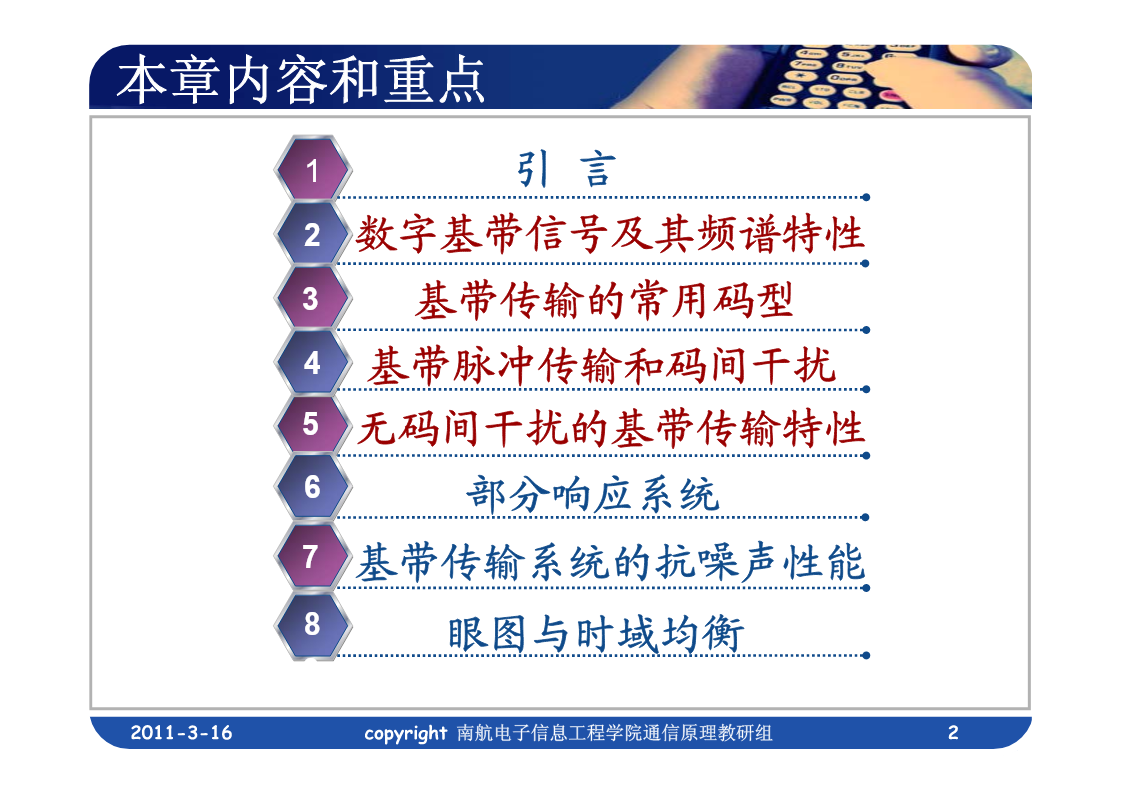 本章内容和重点

1 引 言
2 数字基带信号及其频谱特性
3 基带传输的常用码型
4 基带脉冲传输和码间干扰
5 无码间干扰的基带传输特性
6 部分响应系统
7 基带传输系统的抗噪声性能
8 眼图与时域均衡

2011-3-16 copyright 南航电子信息工程学院通信原理教研组 2